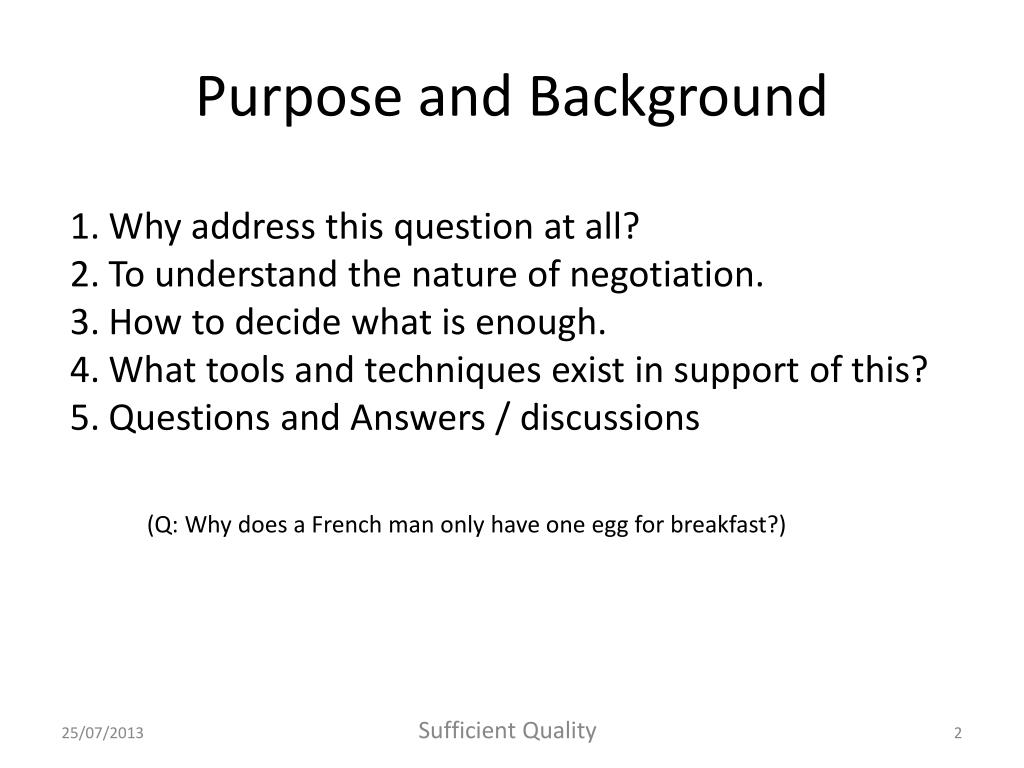 Purpose and Background

1. Why address this question at all?
2. To understand the nature of negotiation.
3. How to decide what is enough.
4. What tools and techniques exist in support of this?
5. Questions and Answers / discussions

(Q: Why does a French man only have one egg for breakfast?)

25/07/2013

Sufficient Quality

2